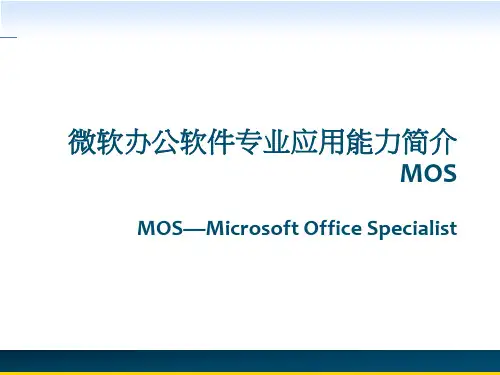 微软办公软件专业应用能力简介
MOS

MOS—Microsoft Office Specialist